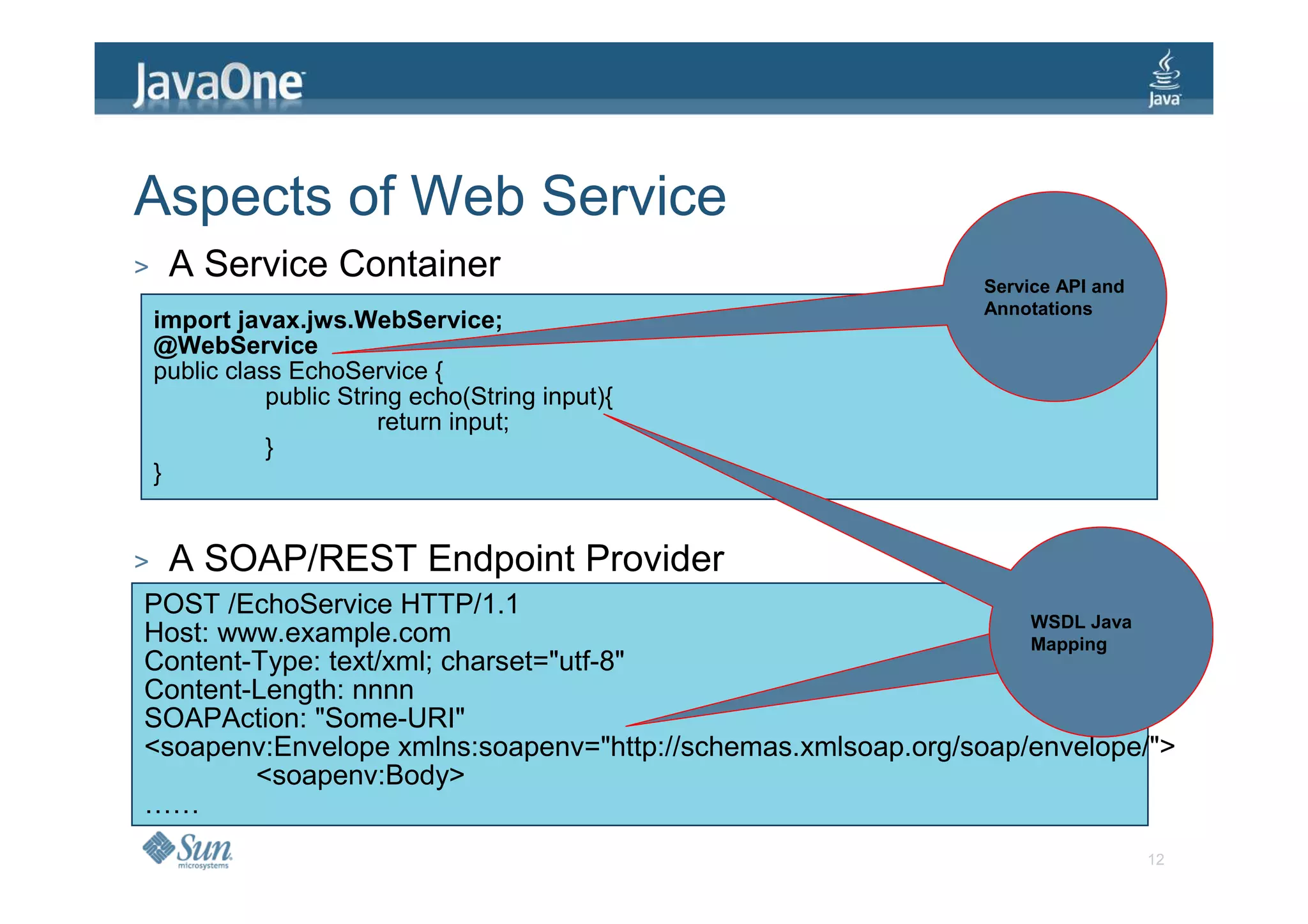 JavaOne

Java

Aspects of Web Service

> A Service Container

import javax.jws.WebService;
@WebService
public class EchoService {
public String echo(String input){
return input;
}
}

Service API and Annotations

> A SOAP/REST Endpoint Provider

POST /EchoService HTTP/1.1
Host: www.example.com
Content-Type: text/xml; charset="utf-8"
Content-Length: nnnn
SOAPAction: "Some-URI"
<soapenv:Envelope xmlns:soapenv="http://schemas.xmlsoap.org/soap/envelope/">
<soapenv:Body>
……

WSDL Java Mapping

Sun microsystems

12